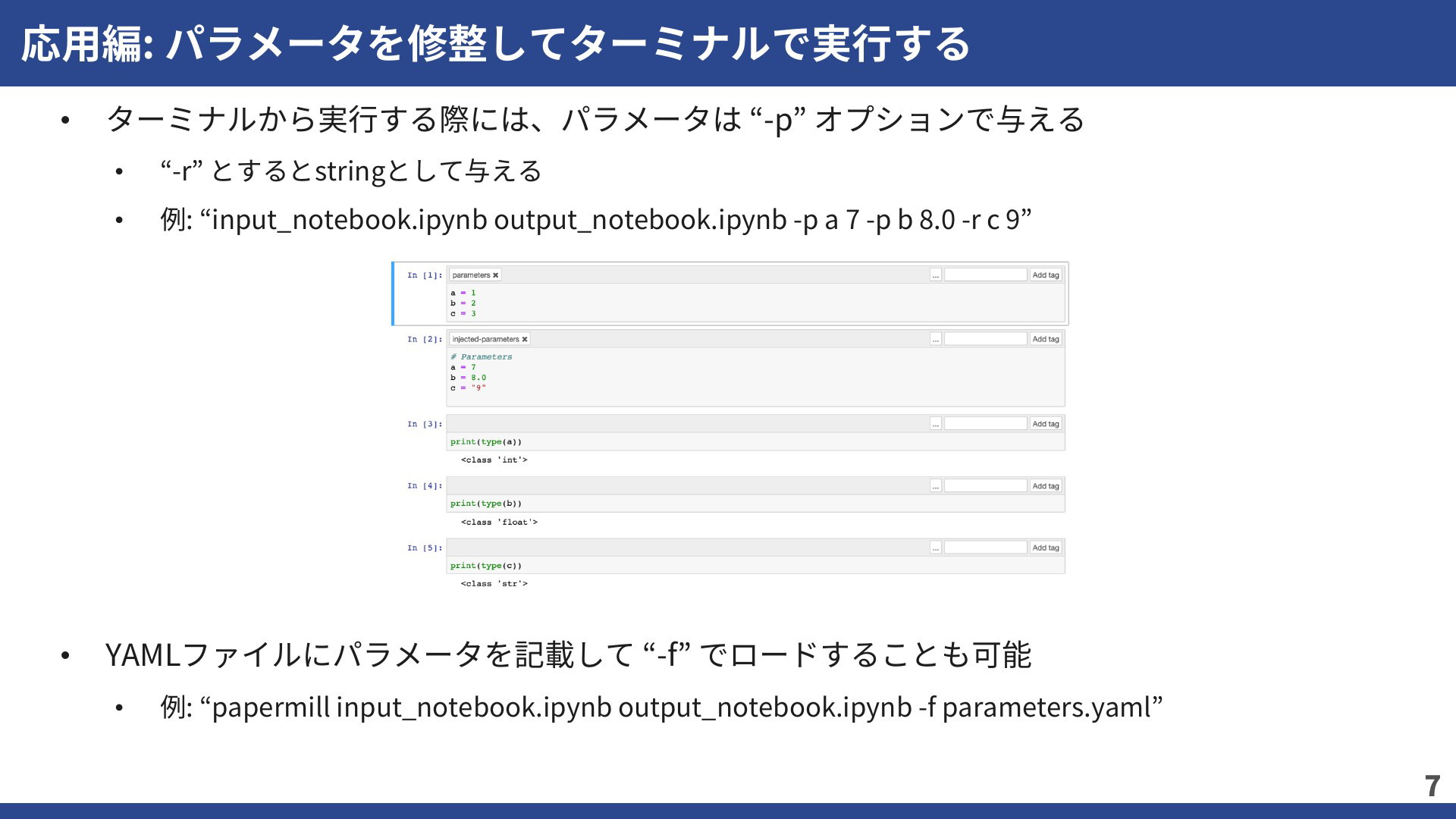 応用編: パラメータを修整してターミナルで実行する

• ターミナルから実行する際には、パラメータは “-p” オプションで与える

• “-r” とするとstringとして与える

• 例: “input_notebook.ipynb output_notebook.ipynb -p a 7 -p b 8.0 -r c 9”

In [1]: parameters ✖ ... Add tag
a = 1
b = 2
c = 3

In [2]: injected-parameters ✖ ... Add tag
# Parameters
a = 7
b = 8.0
c = "9"

In [3]: ... Add tag
print(type(a))
<class 'int'>

In [4]: ... Add tag
print(type(b))
<class 'float'>

In [5]: ... Add tag
print(type(c))
<class 'str'>

• YAMLファイルにパラメータを記載して “-f” でロードすることも可能

• 例: “papermill input_notebook.ipynb output_notebook.ipynb -f parameters.yaml”

7